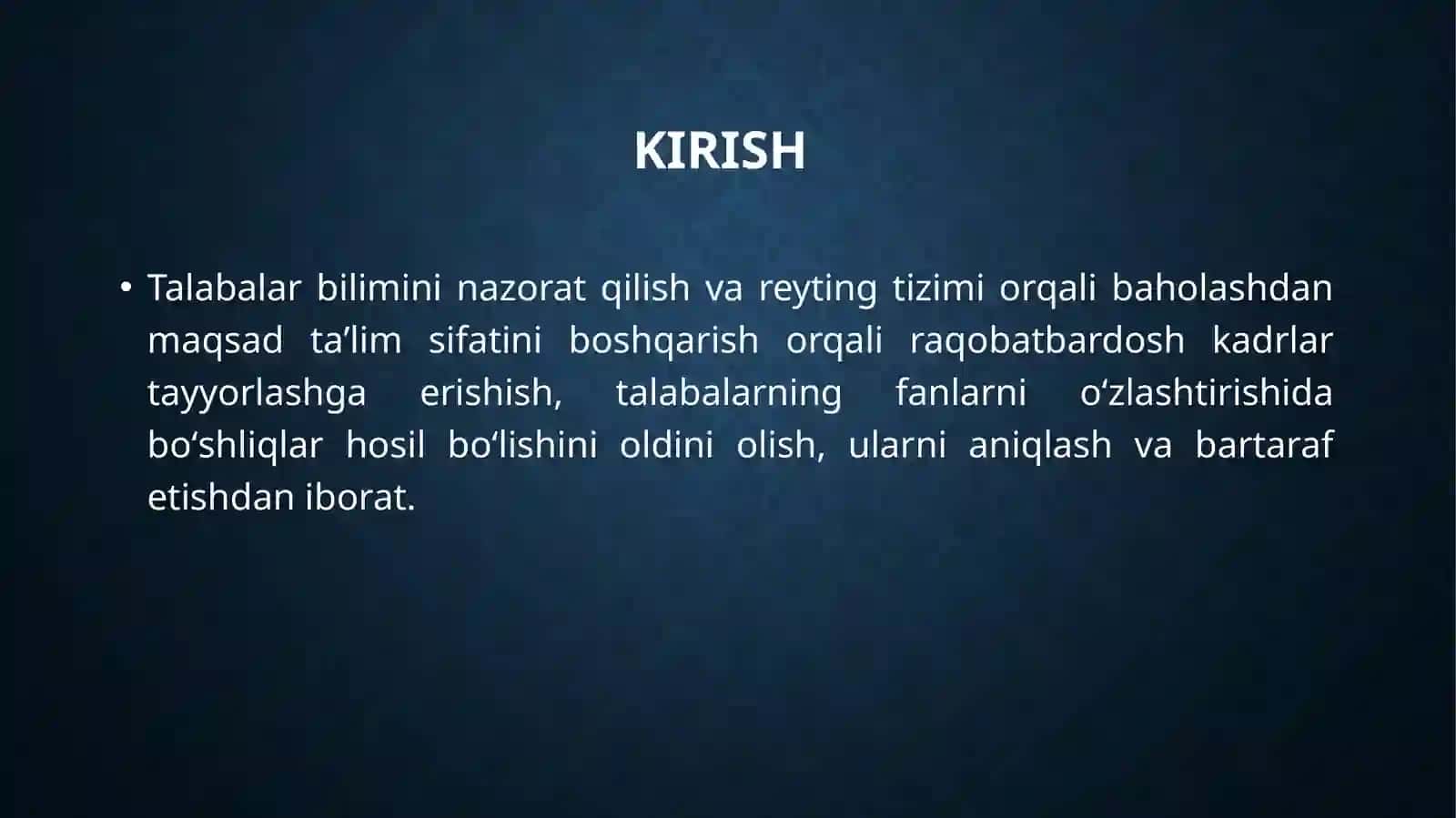 KIRISH

• Talabalar bilimini nazorat qilish va reyting tizimi orqali baholashdan maqsad ta’lim sifatini boshqarish orqali raqobatbardosh kadrlar tayyorlashga erishish, talabalarning fanlarni o‘zlashtirishida bo‘shliqlar hosil bo‘lishini oldini olish, ularni aniqlash va bartaraf etishdan iborat.